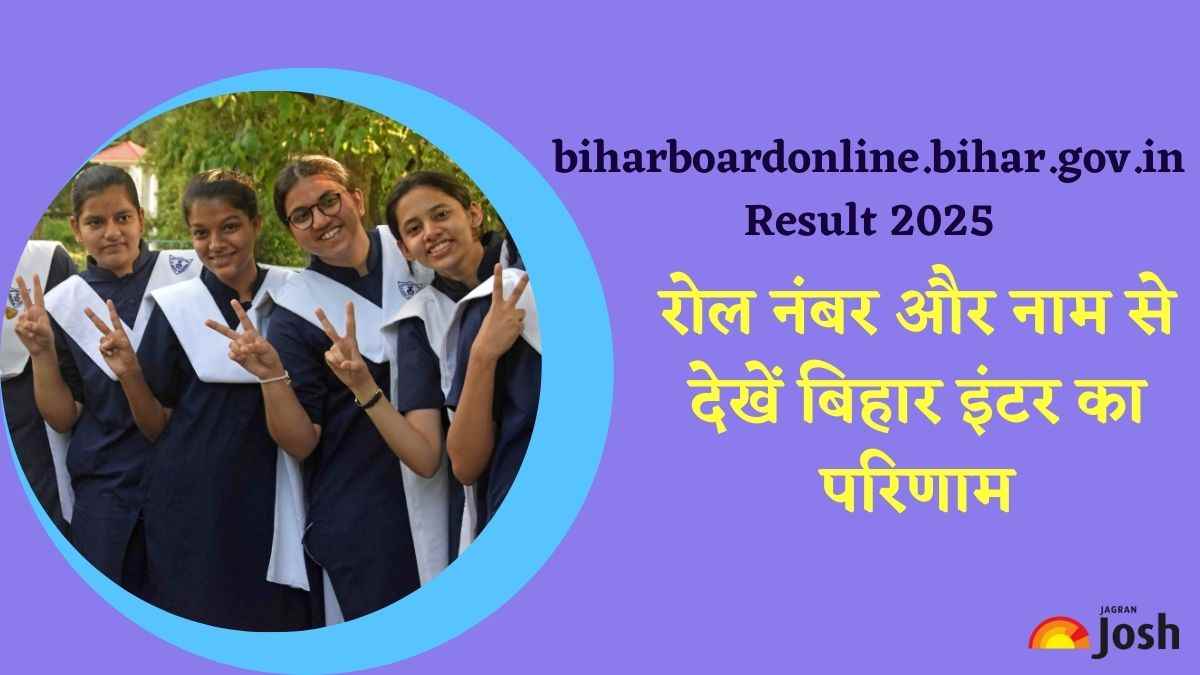 biharboardonline.bihar.gov.in Result 2025

रोल नंबर और नाम से देखें बिहार इंटर का परिणाम

JAGRAN Josh